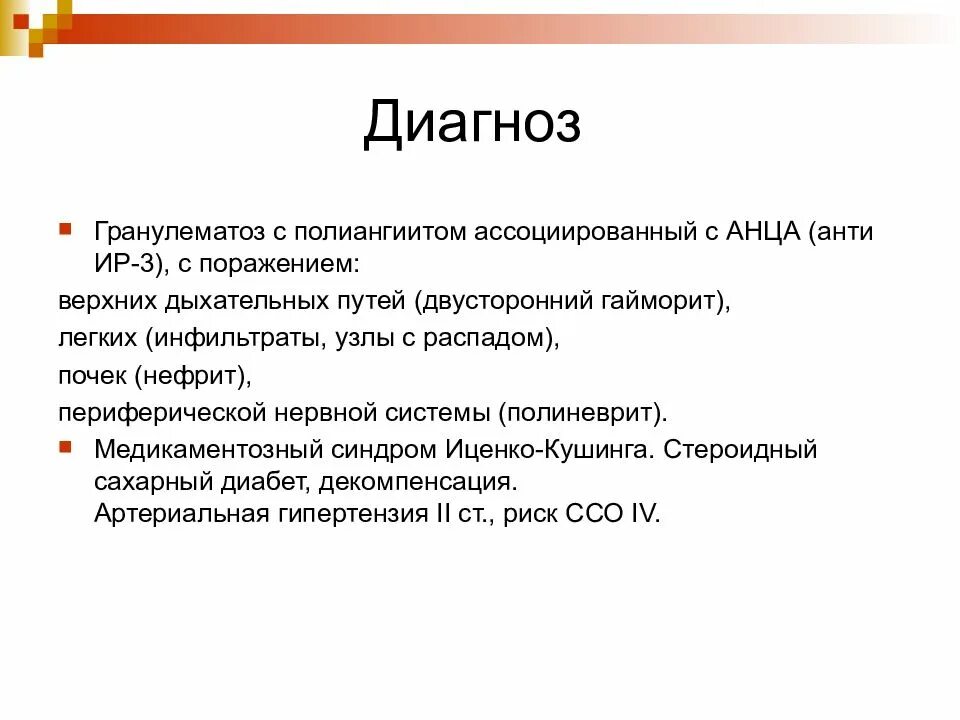 Диагноз

Гранулематоз с полиангиитом ассоциированный с АНЦА (анти ИР-3), с поражением:

верхних дыхательных путей (двусторонний гайморит),

легких (инфильтраты, узлы с распадом),

почек (нефрит),

периферической нервной системы (полиневрит).

Медикаментозный синдром Иценко-Кушинга. Стероидный сахарный диабет, декомпенсация.
Артериальная гипертензия II ст., риск ССО IV.